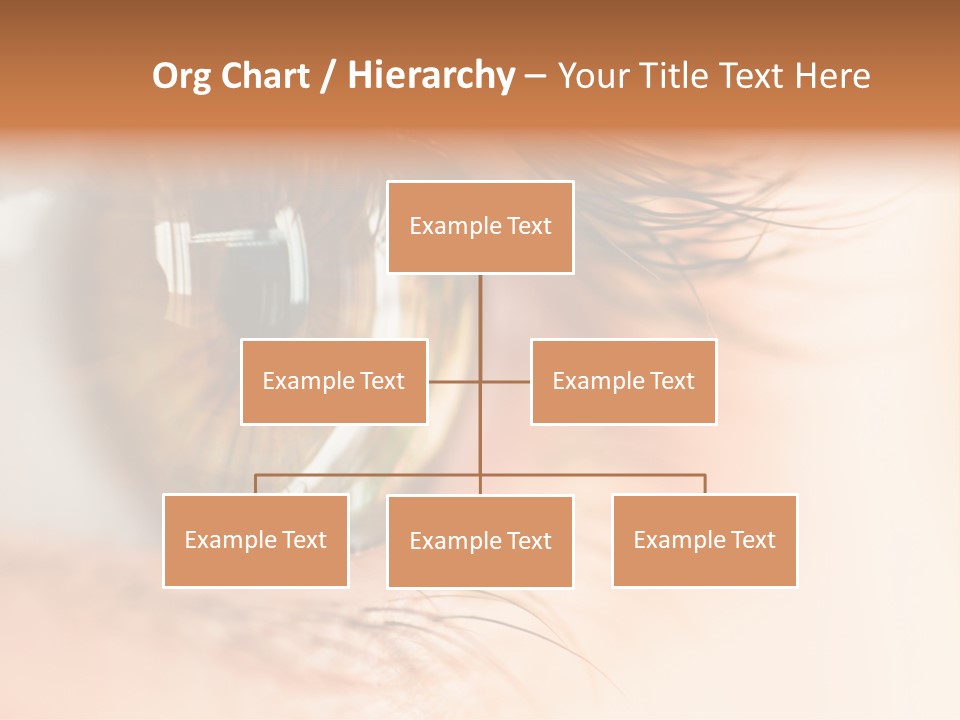 Org Chart / Hierarchy – Your Title Text Here

Example Text

Example Text

Example Text

Example Text

Example Text

Example Text